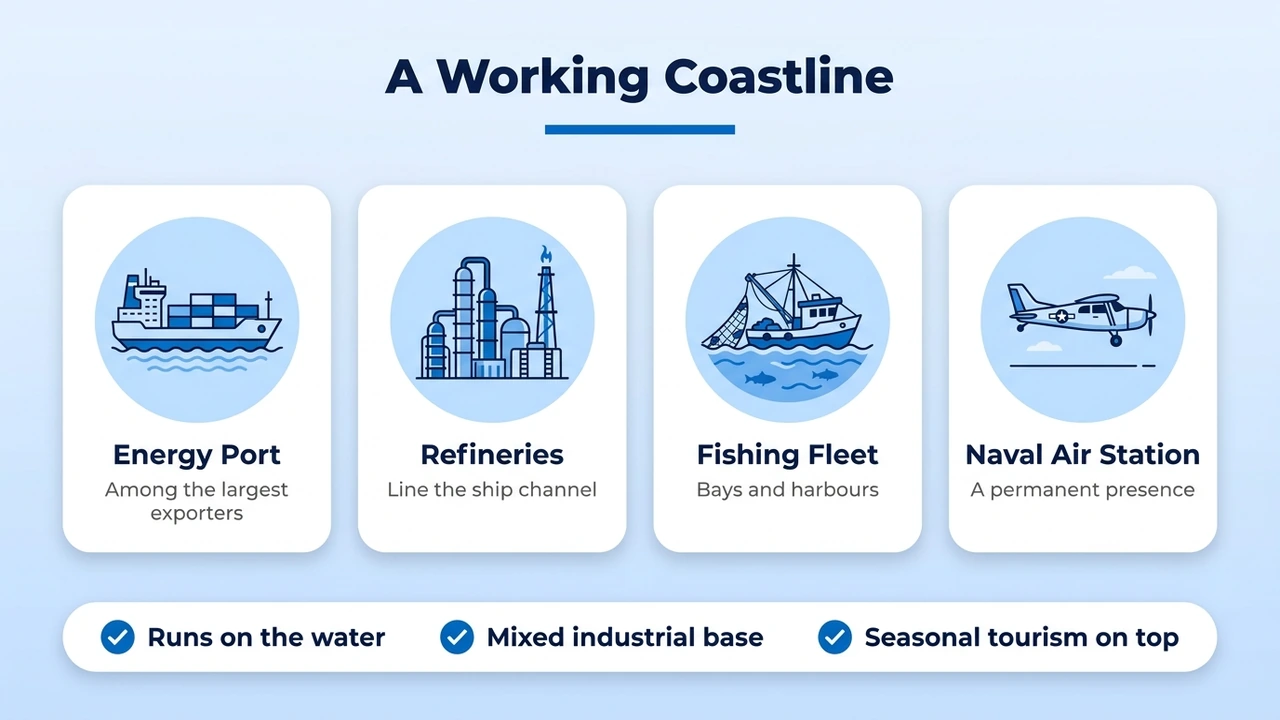 A Working Coastline

Energy Port
Among the largest exporters

Refineries
Line the ship channel

Fishing Fleet
Bays and harbours

Naval Air Station
A permanent presence

Runs on the water
Mixed industrial base
Seasonal tourism on top